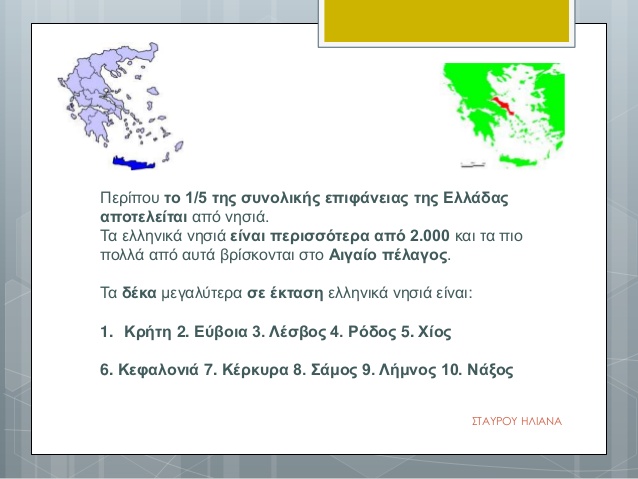 Περίπου το 1/5 της συνολικής επιφάνειας της Ελλάδας αποτελείται από νησιά.
Τα ελληνικά νησιά είναι περισσότερα από 2.000 και τα πιο πολλά από αυτά βρίσκονται στο Αιγαίο πέλαγος.

Τα δέκα μεγαλύτερα σε έκταση ελληνικά νησιά είναι:

1. Κρήτη 2. Εύβοια 3. Λέσβος 4. Ρόδος 5. Χίος

6. Κεφαλονιά 7. Κέρκυρα 8. Σάμος 9. Λήμνος 10. Νάξος

ΣΤΑΥΡΟΥ ΗΛΙΑΝΑ